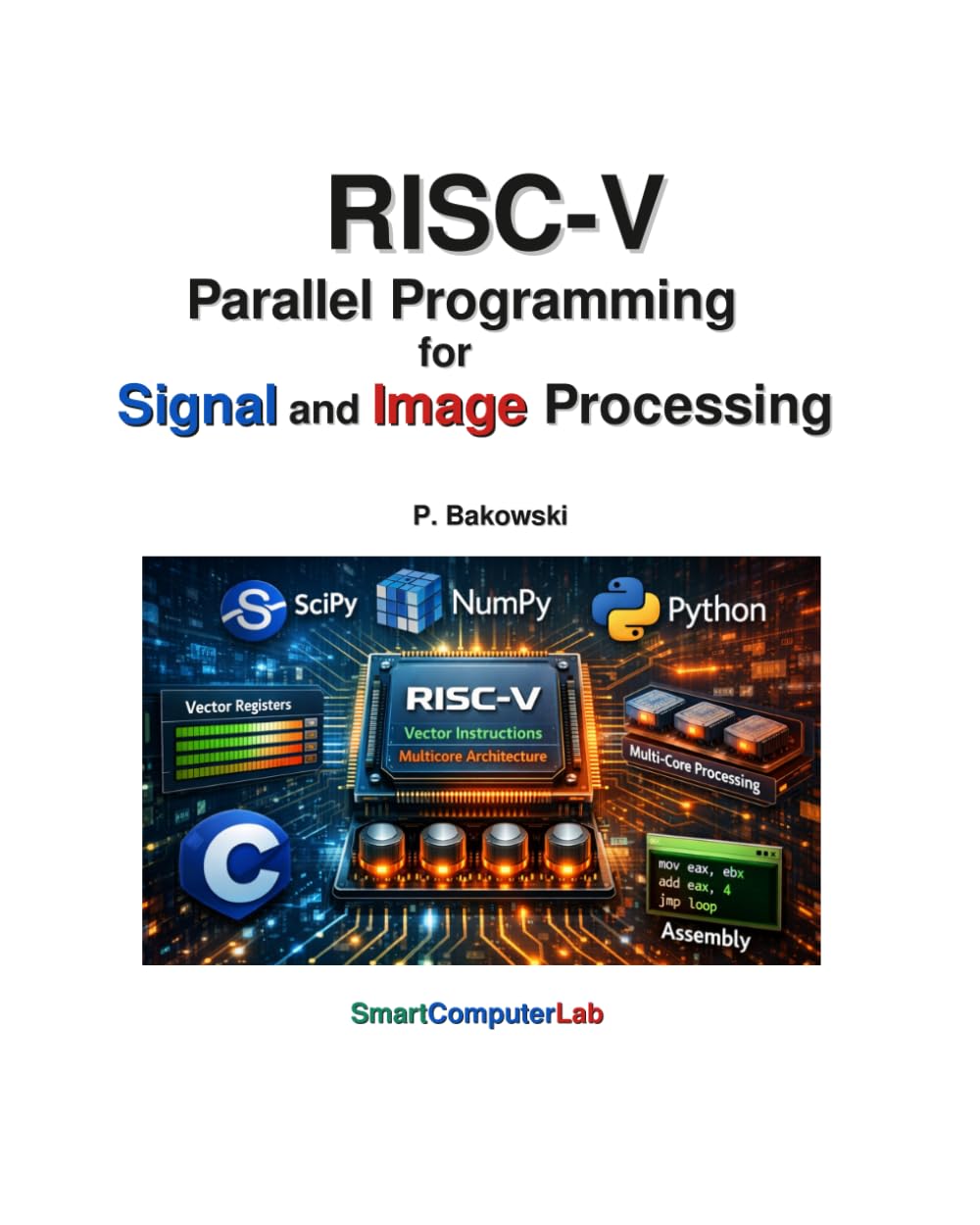 RISC-V
Parallel Programming
for
Signal and Image Processing

P. Bakowski

SciPy NumPy Python

Vector Registers

RISC-V
Vector Instructions
Multicore Architecture

Multi-Core Processing

C

mov eax, ebx
add eax, 4
jmp loop
Assembly

SmartComputerLab